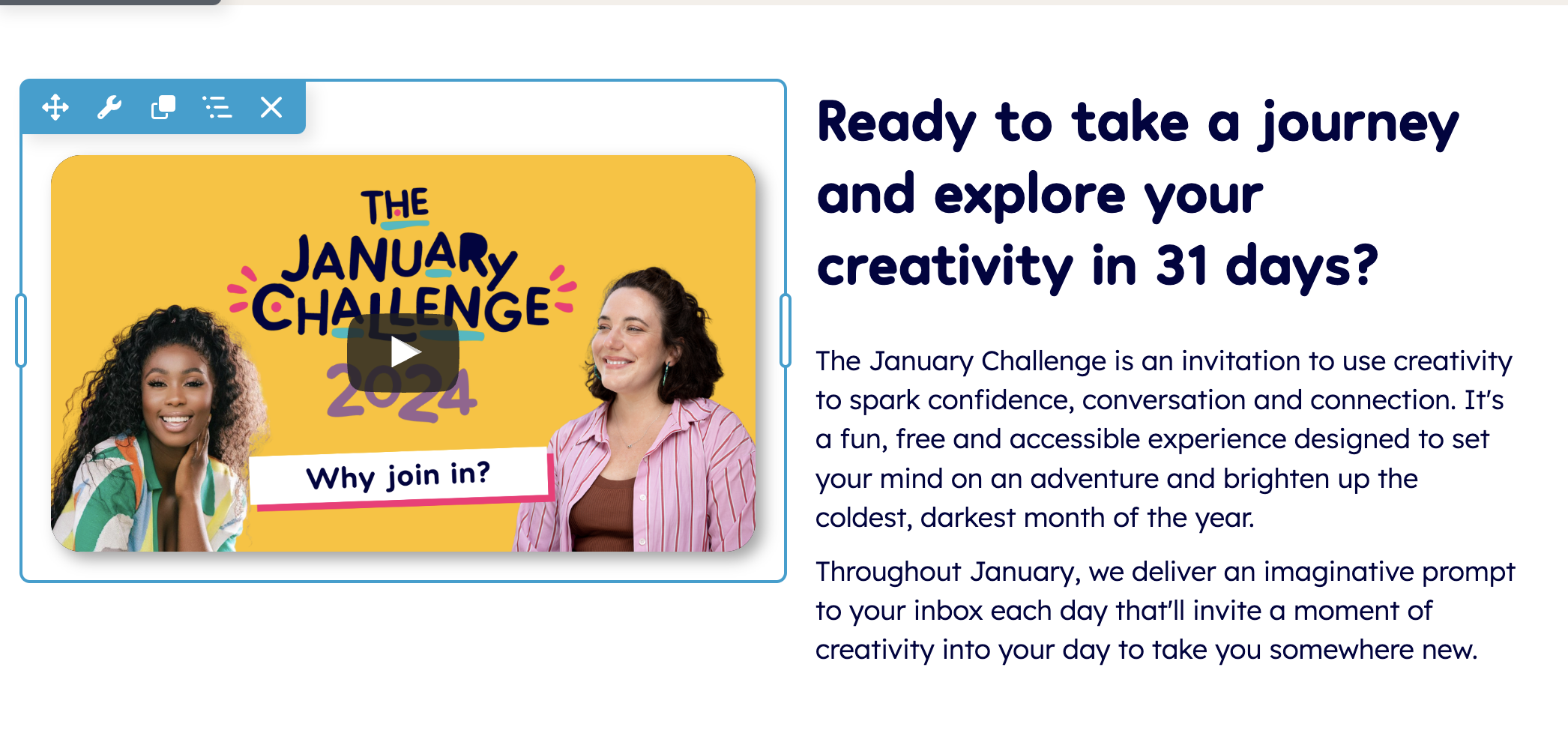 THE JANUARY CHALLENGE 2024

Why join in?

Ready to take a journey and explore your creativity in 31 days?

The January Challenge is an invitation to use creativity to spark confidence, conversation and connection. It's a fun, free and accessible experience designed to set your mind on an adventure and brighten up the coldest, darkest month of the year.

Throughout January, we deliver an imaginative prompt to your inbox each day that'll invite a moment of creativity into your day to take you somewhere new.